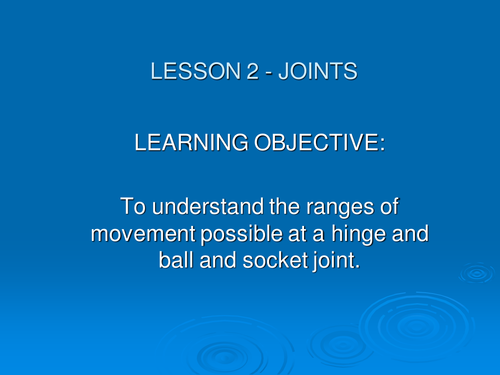 LESSON 2 - JOINTS

LEARNING OBJECTIVE:

To understand the ranges of movement possible at a hinge and ball and socket joint.